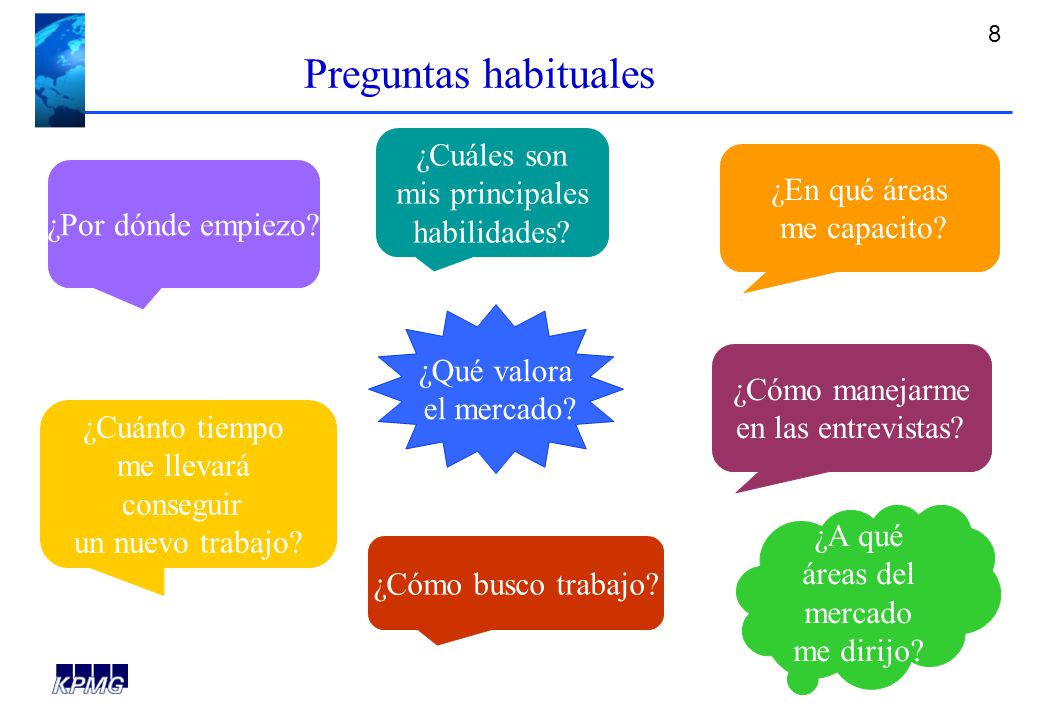 8

Preguntas habituales

¿Por dónde empiezo?

¿Cuáles son mis principales habilidades?

¿En qué áreas me capacito?

¿Qué valora el mercado?

¿Cómo manejarme en las entrevistas?

¿Cuánto tiempo me llevará conseguir un nuevo trabajo?

¿Cómo busco trabajo?

¿A qué áreas del mercado me dirijo?

KPMG